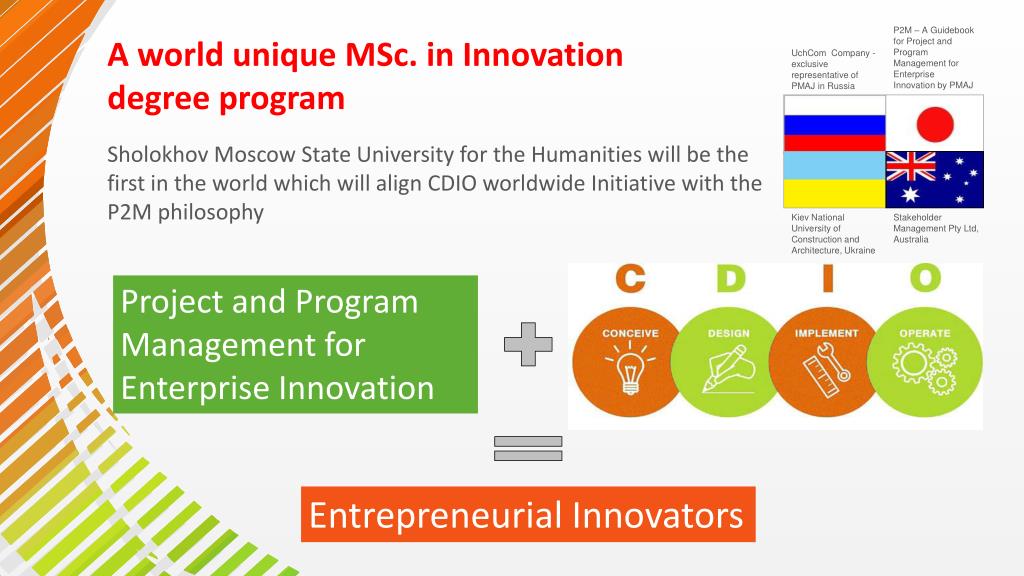 A world unique MSc. in Innovation degree program

Sholokhov Moscow State University for the Humanities will be the first in the world which will align CDIO worldwide Initiative with the P2M philosophy

UchCom Company - exclusive representative of PMAJ in Russia

P2M – A Guidebook for Project and Program Management for Enterprise Innovation by PMAJ

Kiev National University of Construction and Architecture, Ukraine

Stakeholder Management Pty Ltd, Australia

Project and Program Management for Enterprise Innovation

C D I O

CONCEIVE

DESIGN

IMPLEMENT

OPERATE

Entrepreneurial Innovators